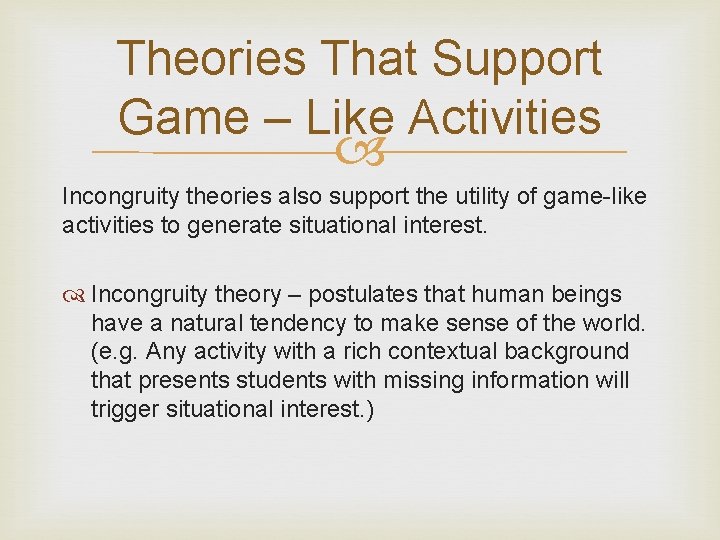 Theories That Support Game – Like Activities

Incongruity theories also support the utility of game-like activities to generate situational interest.

Incongruity theory – postulates that human beings have a natural tendency to make sense of the world. (e.g. Any activity with a rich contextual background that presents students with missing information will trigger situational interest.)